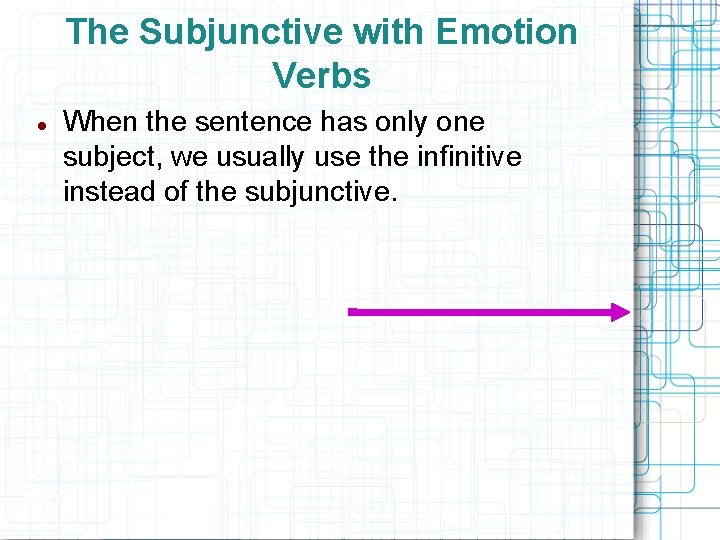 The Subjunctive with Emotion Verbs

• When the sentence has only one subject, we usually use the infinitive instead of the subjunctive.